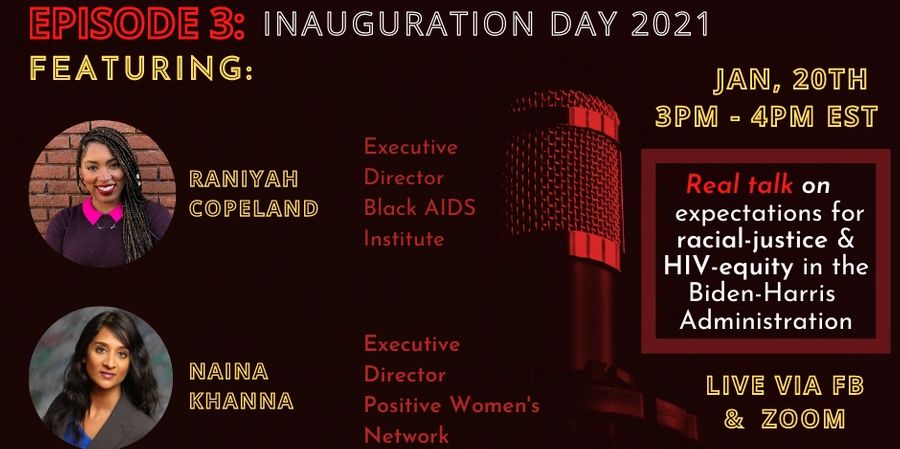 EPISODE 3: INAUGURATION DAY 2021

FEATURING:

RANIYAH COPELAND

Executive Director Black AIDS Institute

NAINA KHANNA

Executive Director Positive Women's Network

JAN, 20TH
3PM - 4PM EST

Real talk on expectations for racial-justice & HIV-equity in the Biden-Harris Administration

LIVE VIA FB & ZOOM